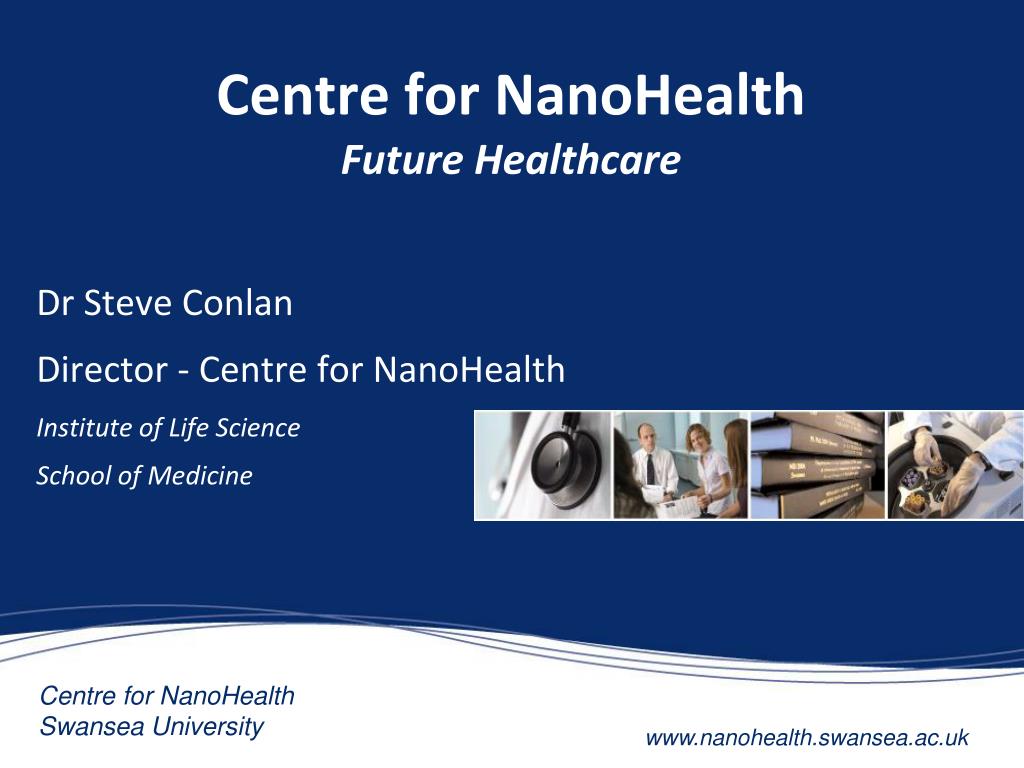 Centre for NanoHealth
Future Healthcare

Dr Steve Conlan

Director - Centre for NanoHealth

Institute of Life Science

School of Medicine

Centre for NanoHealth
Swansea University

www.nanohealth.swansea.ac.uk